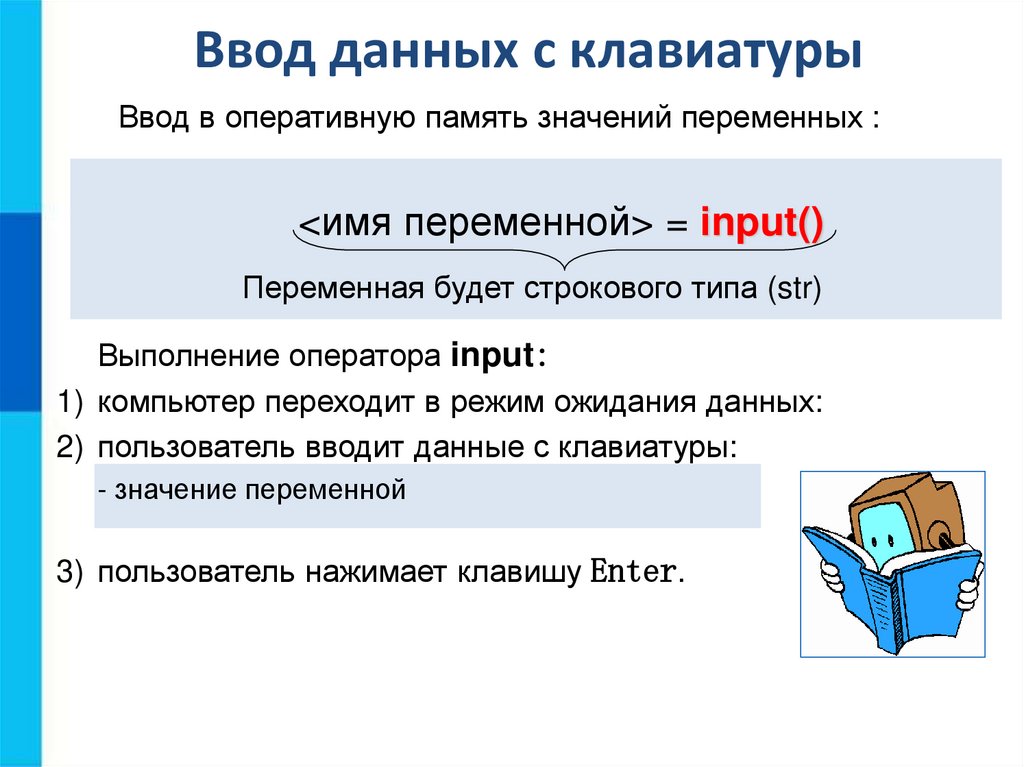 Ввод данных с клавиатуры

Ввод в оперативную память значений переменных :

<имя переменной> = input()

Переменная будет строкового типа (str)

Выполнение оператора input:

1) компьютер переходит в режим ожидания данных:

2) пользователь вводит данные с клавиатуры:

- значение переменной

3) пользователь нажимает клавишу Enter.